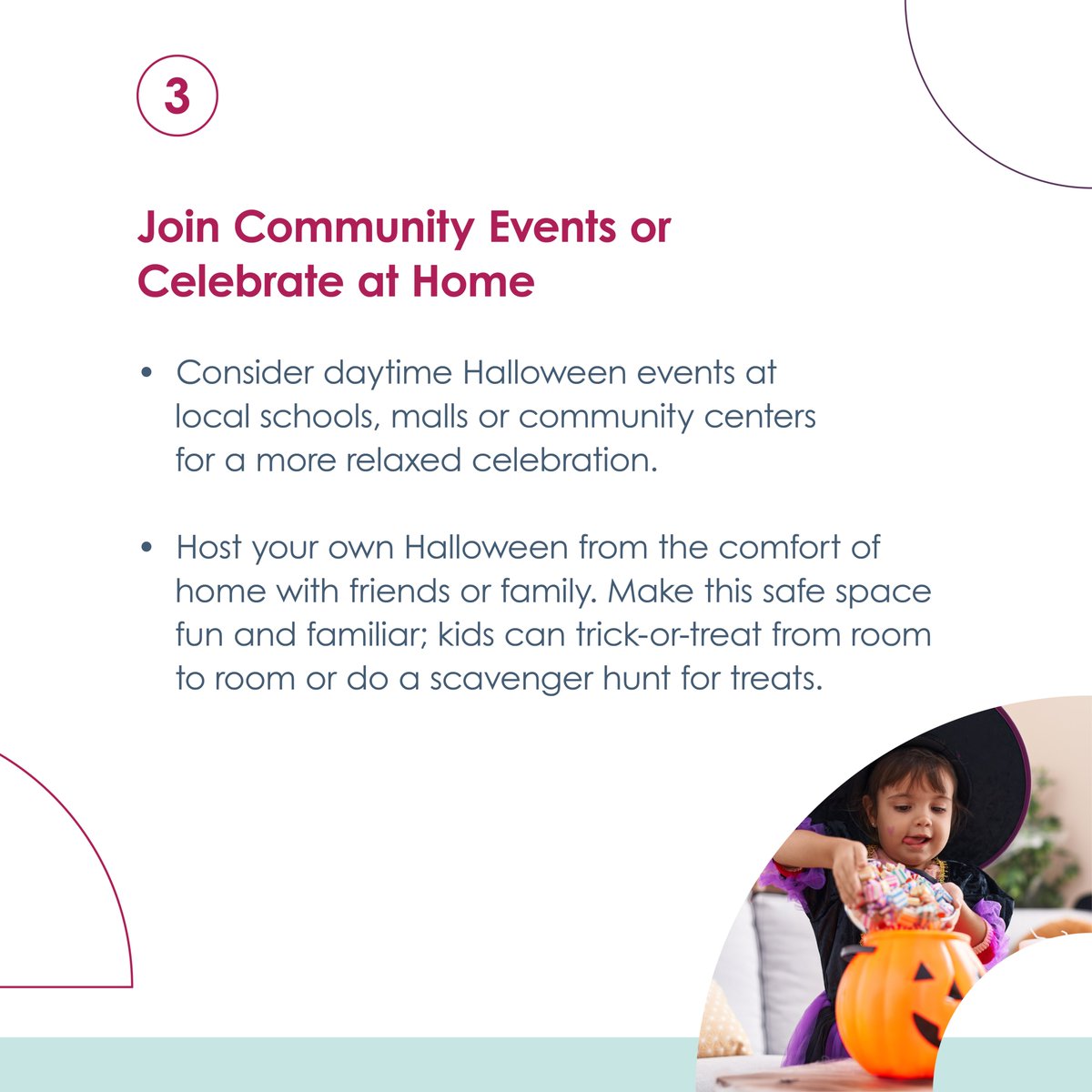 3

Join Community Events or Celebrate at Home

• Consider daytime Halloween events at local schools, malls or community centers for a more relaxed celebration.

• Host your own Halloween from the comfort of home with friends or family. Make this safe space fun and familiar; kids can trick-or-treat from room to room or do a scavenger hunt for treats.